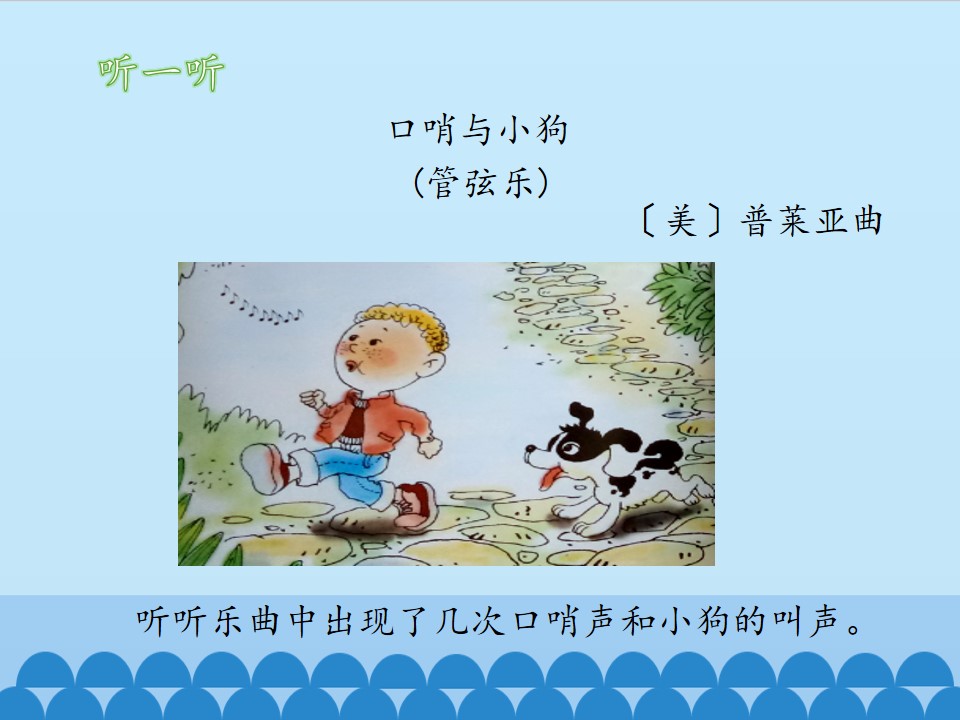 听一听

口哨与小狗
（管弦乐）
〔美〕普莱亚曲

听听乐曲中出现了几次口哨声和小狗的叫声。